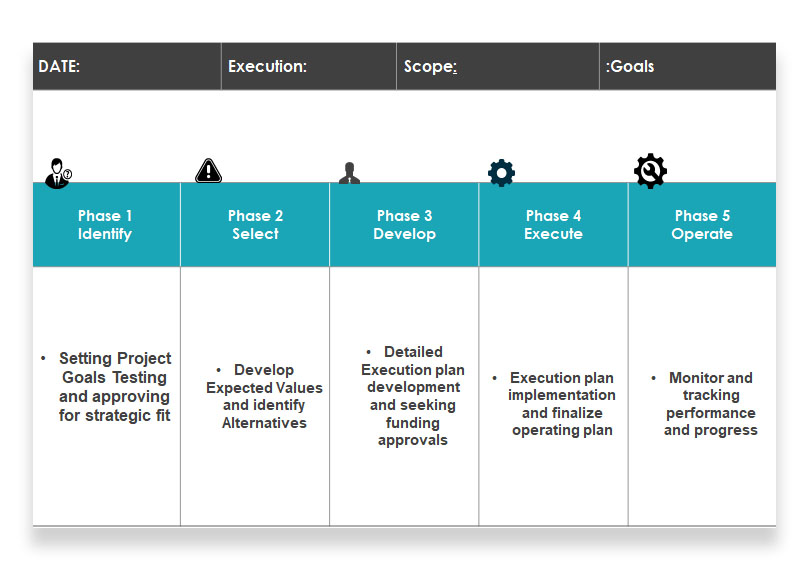 | DATE: | Execution: | Scope: | :Goals |
|---|---|---|---|

| Phase 1 Identify | Phase 2 Select | Phase 3 Develop | Phase 4 Execute | Phase 5 Operate |
|---|---|---|---|---|
| • Setting Project Goals Testing and approving for strategic fit | • Develop Expected Values and identify Alternatives | • Detailed Execution plan development and seeking funding approvals | • Execution plan implementation and finalize operating plan | • Monitor and tracking performance and progress |